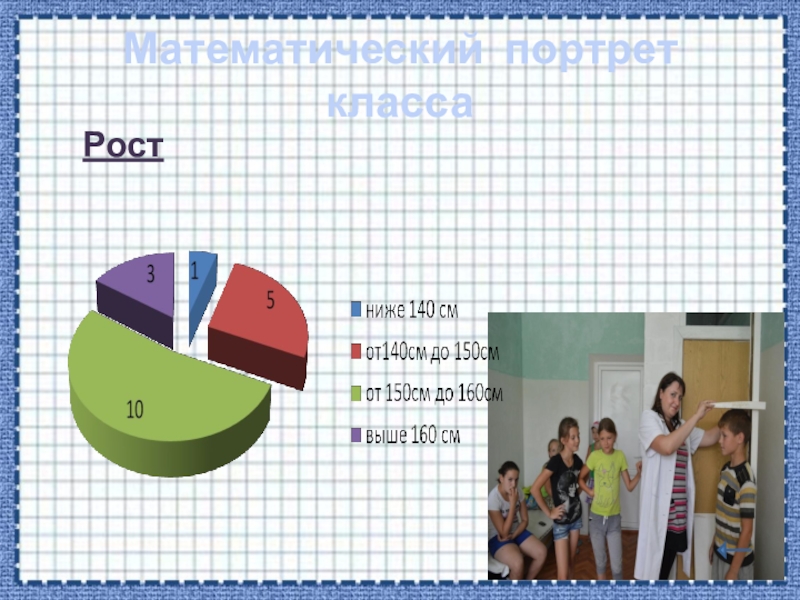 Математический портрет класса

Рост

3
1
5
10

ниже 140 см
от140см до 150см
от 150см до 160см
выше 160 см